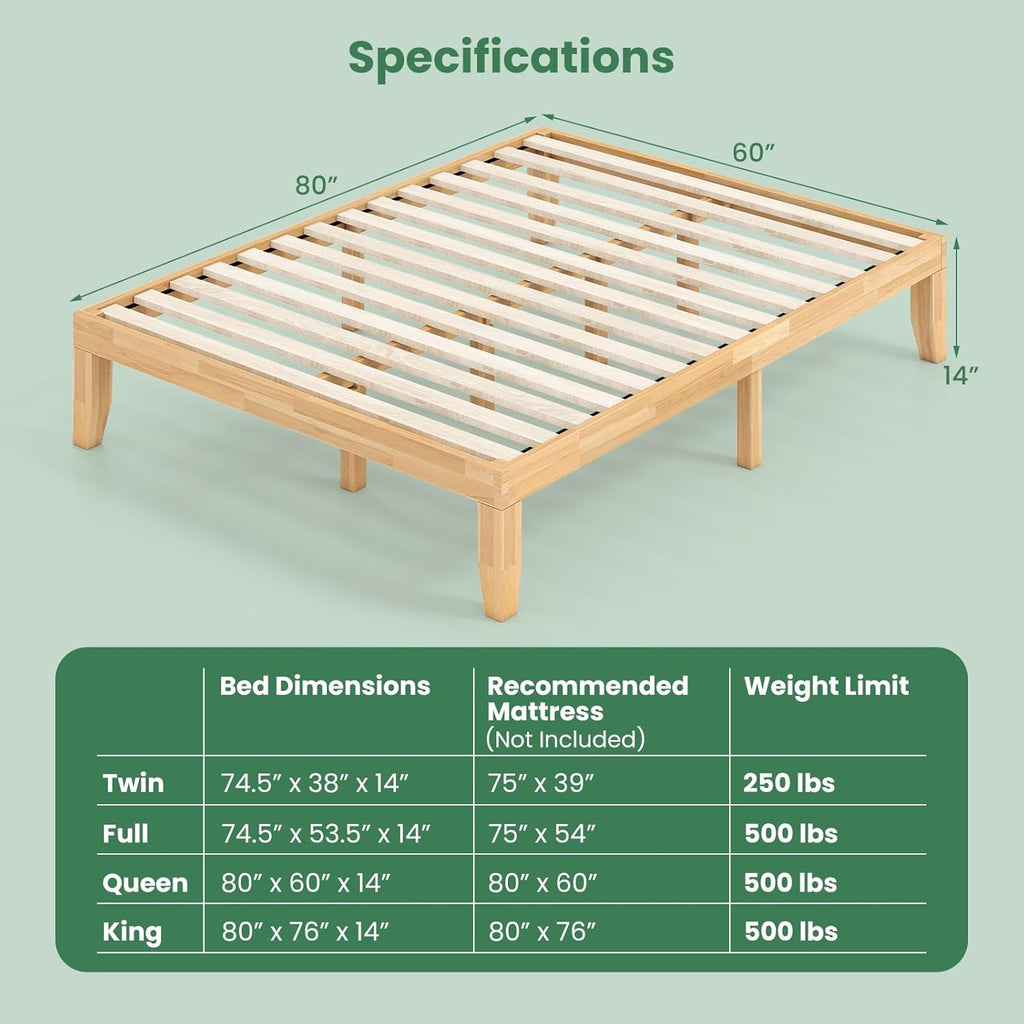 Specifications

80″

60″

14″

| | Bed Dimensions | Recommended Mattress (Not Included) | Weight Limit |
|---|---|---|---|
| Twin | 74.5″ x 38″ x 14″ | 75″ x 39″ | 250 lbs |
| Full | 74.5″ x 53.5″ x 14″ | 75″ x 54″ | 500 lbs |
| Queen | 80″ x 60″ x 14″ | 80″ x 60″ | 500 lbs |
| King | 80″ x 76″ x 14″ | 80″ x 76″ | 500 lbs |